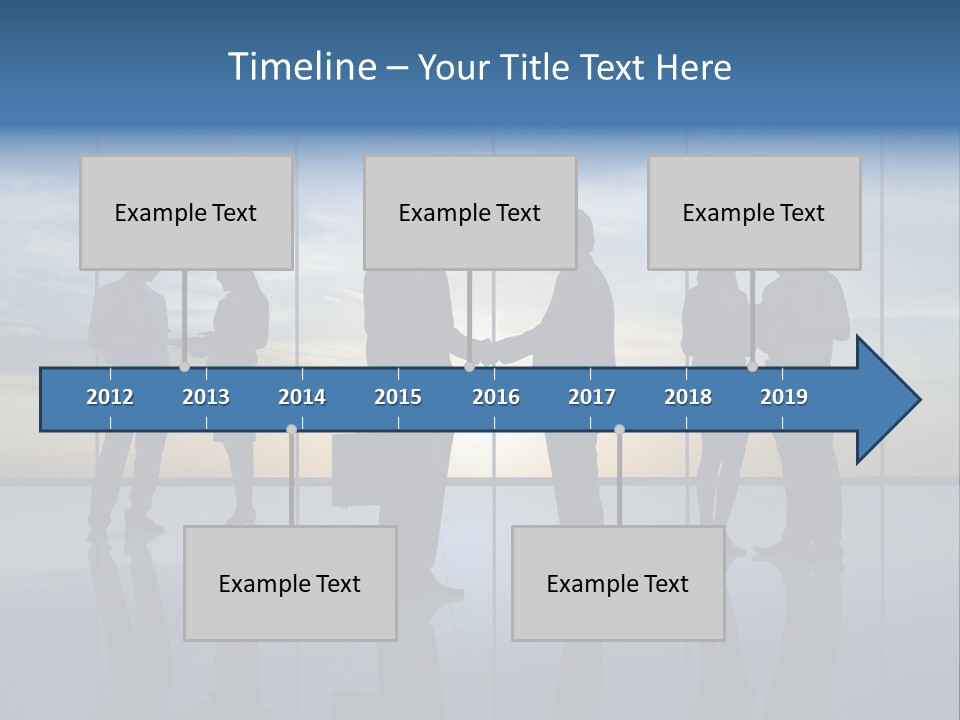 Timeline – Your Title Text Here

Example Text

Example Text

Example Text

2012 2013 2014 2015 2016 2017 2018 2019

Example Text

Example Text